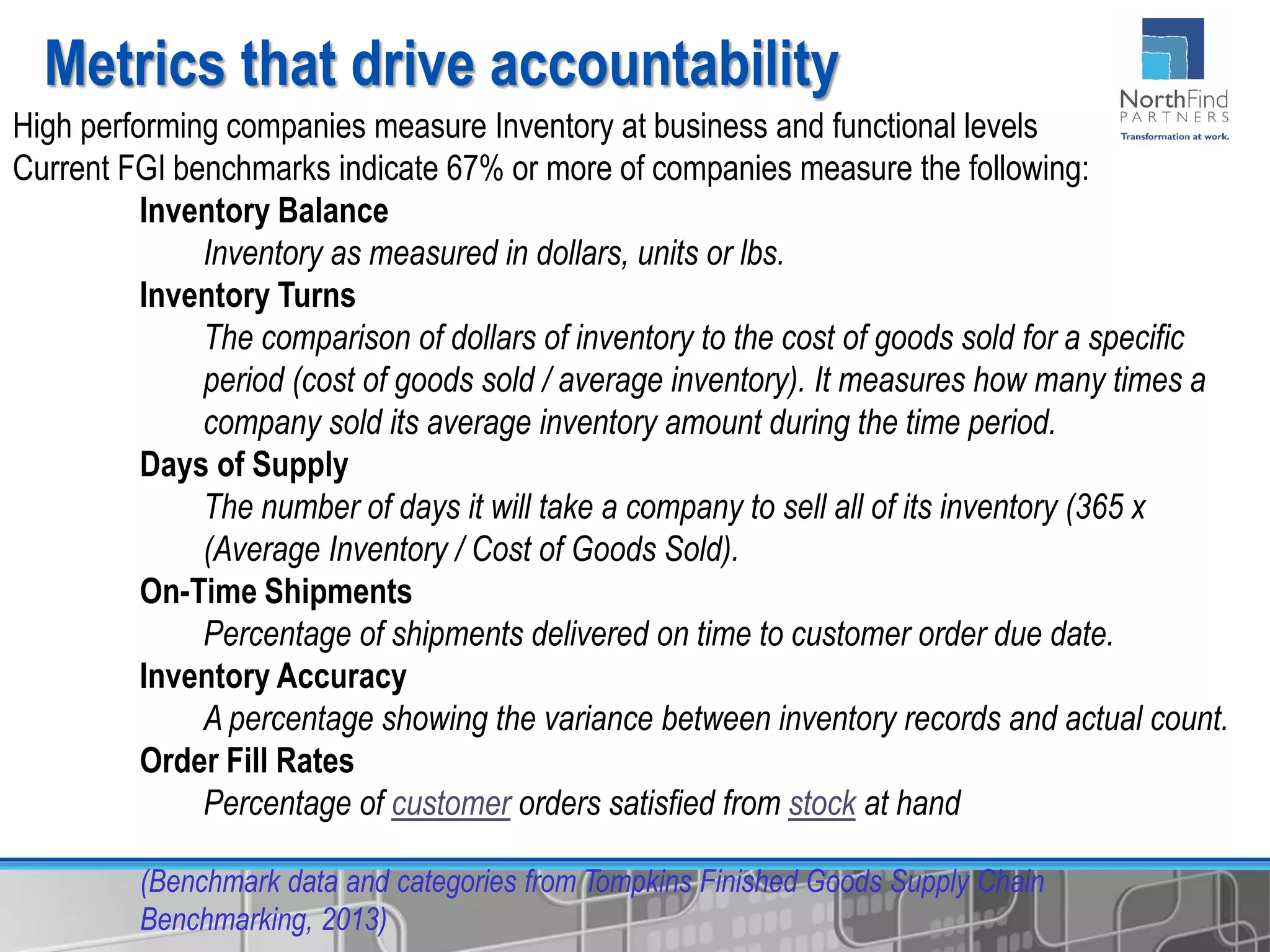 Metrics that drive accountability

NorthFind PARTNERS
Transformation at work.

High performing companies measure Inventory at business and functional levels
Current FGI benchmarks indicate 67% or more of companies measure the following:

Inventory Balance

Inventory as measured in dollars, units or lbs.

Inventory Turns

The comparison of dollars of inventory to the cost of goods sold for a specific period (cost of goods sold / average inventory). It measures how many times a company sold its average inventory amount during the time period.

Days of Supply

The number of days it will take a company to sell all of its inventory (365 x (Average Inventory / Cost of Goods Sold).

On-Time Shipments

Percentage of shipments delivered on time to customer order due date.

Inventory Accuracy

A percentage showing the variance between inventory records and actual count.

Order Fill Rates

Percentage of customer orders satisfied from stock at hand

(Benchmark data and categories from Tompkins Finished Goods Supply Chain Benchmarking, 2013)